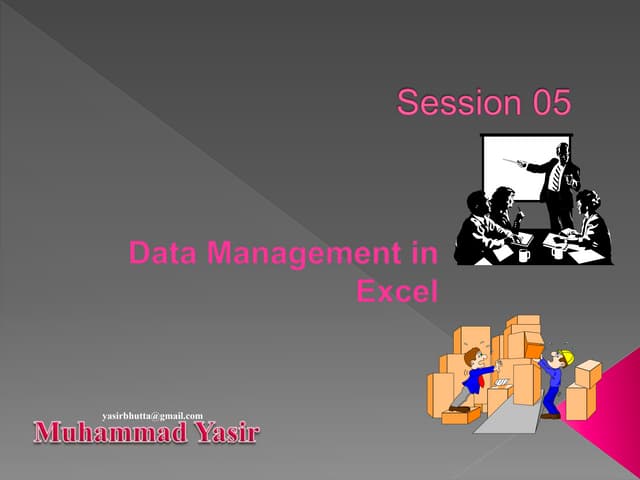 Session 05

Data Management in Excel

yasirbhutta@gmail.com
Muhammad Yasir